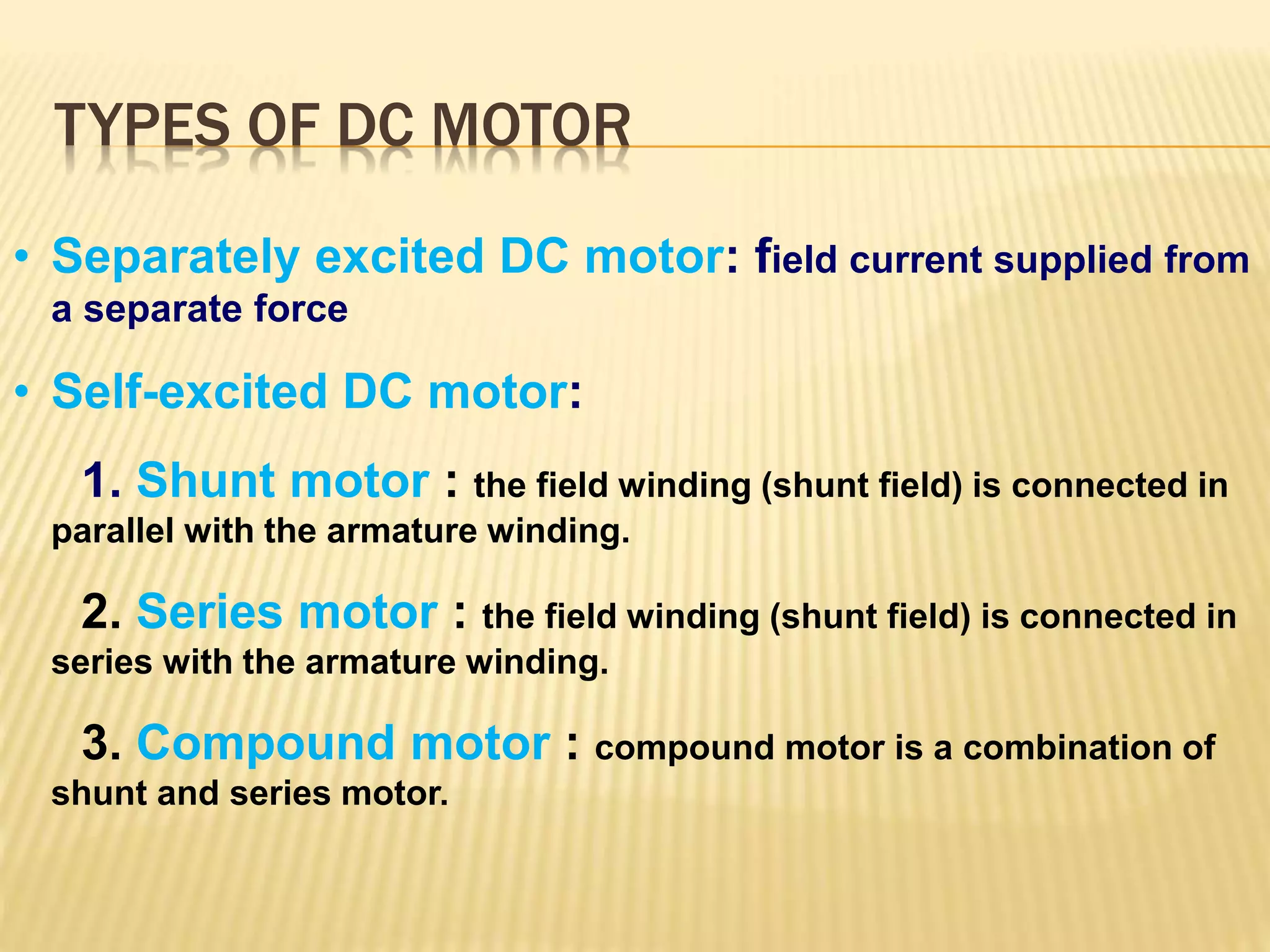 TYPES OF DC MOTOR

• Separately excited DC motor: field current supplied from a separate force

• Self-excited DC motor:

1. Shunt motor : the field winding (shunt field) is connected in parallel with the armature winding.

2. Series motor : the field winding (shunt field) is connected in series with the armature winding.

3. Compound motor : compound motor is a combination of shunt and series motor.